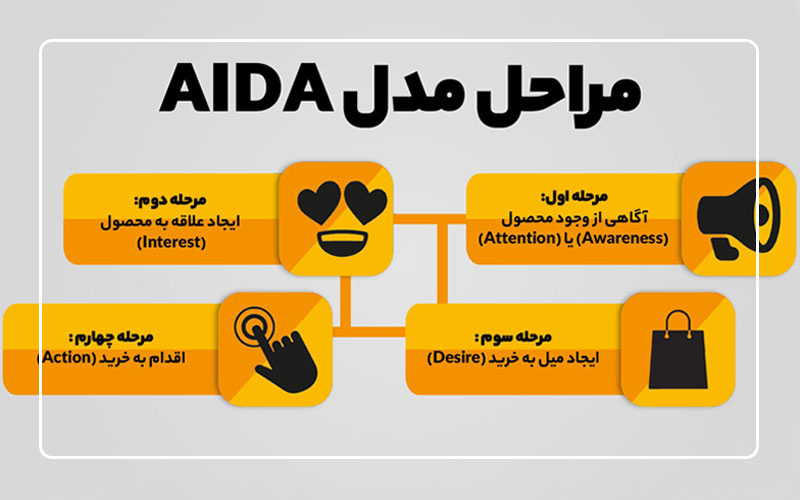 مراحل مدل AIDA

مرحله اول:
آگاهی از وجود محصول
(Awareness) یا (Attention)

مرحله دوم:
ایجاد علاقه به محصول
(Interest)

مرحله سوم:
ایجاد میل به خرید (Desire)

مرحله چهارم:
اقدام به خرید (Action)